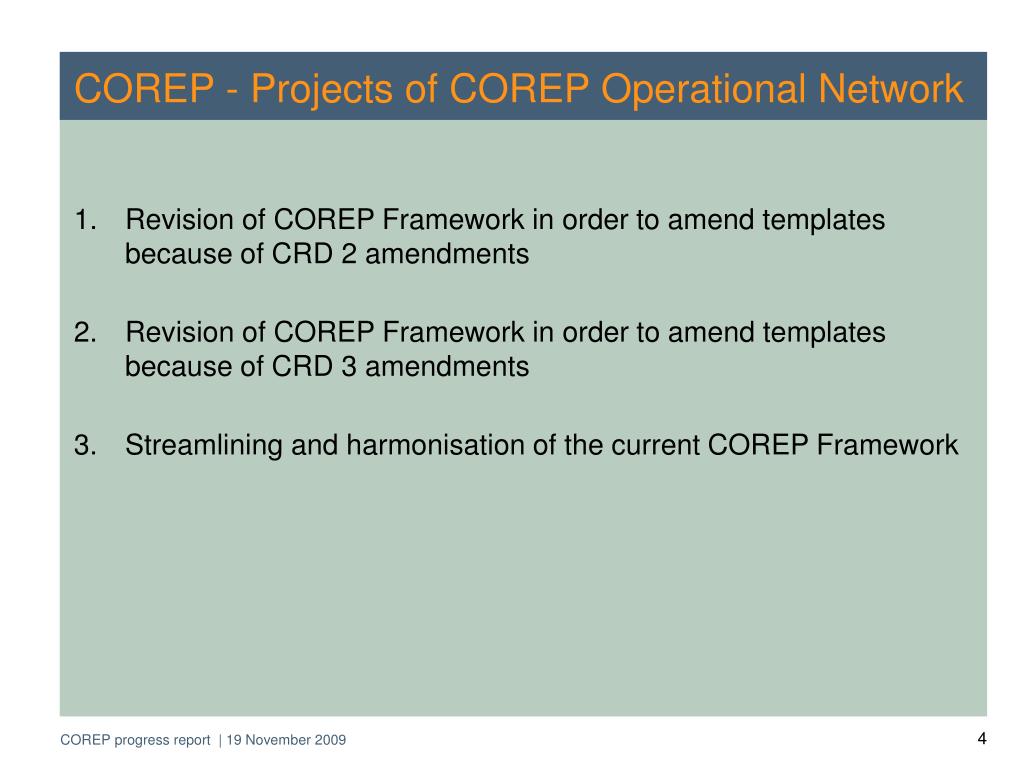 COREP - Projects of COREP Operational Network

1. Revision of COREP Framework in order to amend templates because of CRD 2 amendments

2. Revision of COREP Framework in order to amend templates because of CRD 3 amendments

3. Streamlining and harmonisation of the current COREP Framework

COREP progress report | 19 November 2009

4